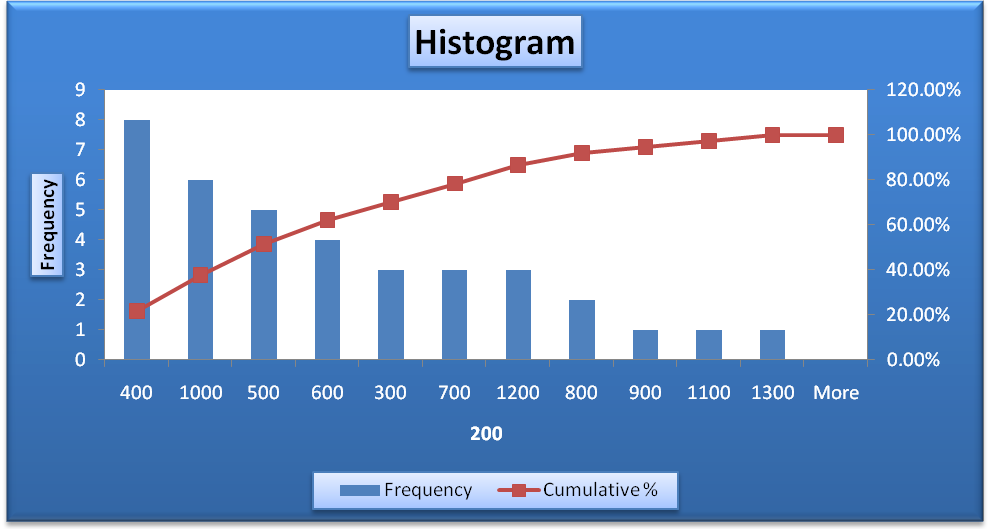 Histogram

Frequency

9
8
7
6
5
4
3
2
1
0

120.00%
100.00%
80.00%
60.00%
40.00%
20.00%
0.00%

400 1000 500 600 300 700 1200 800 900 1100 1300 More

200

Frequency Cumulative %